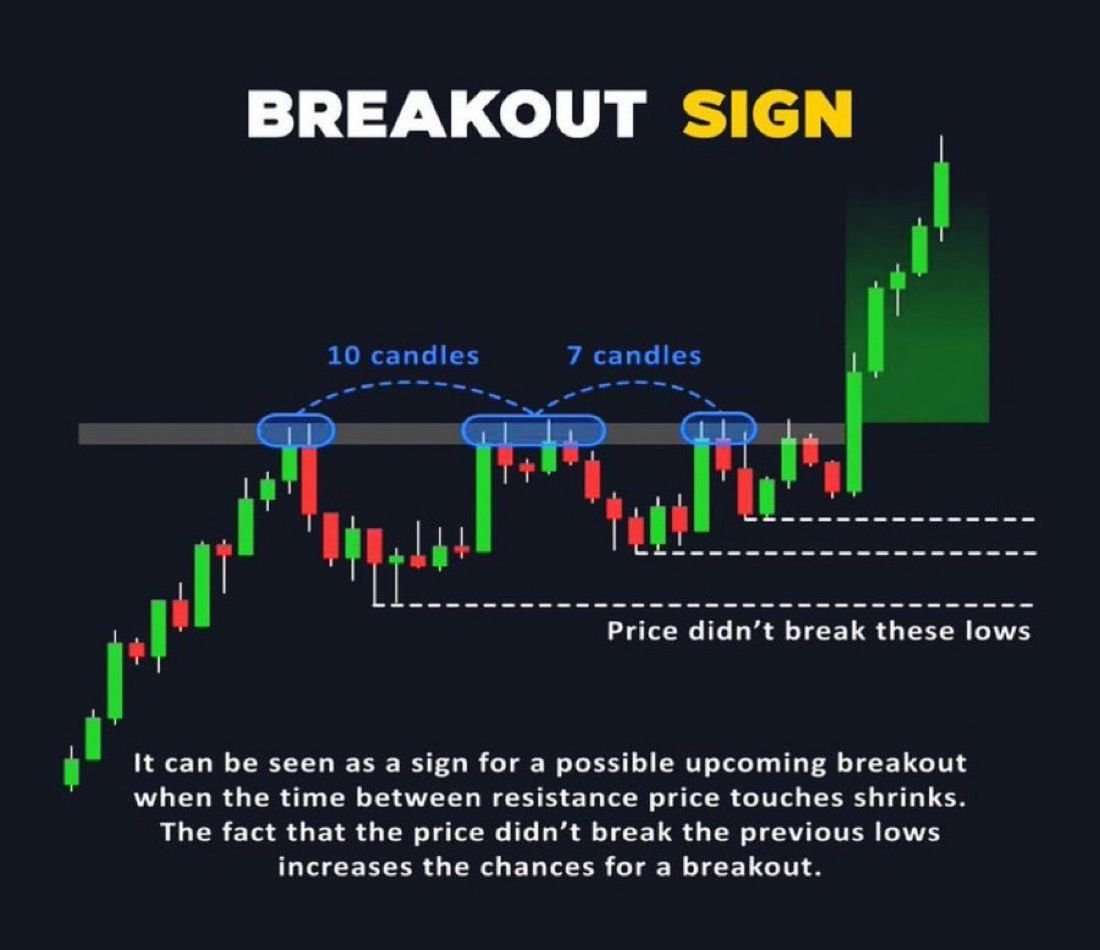 BREAKOUT SIGN

10 candles

7 candles

Price didn't break these lows

It can be seen as a sign for a possible upcoming breakout when the time between resistance price touches shrinks. The fact that the price didn't break the previous lows increases the chances for a breakout.